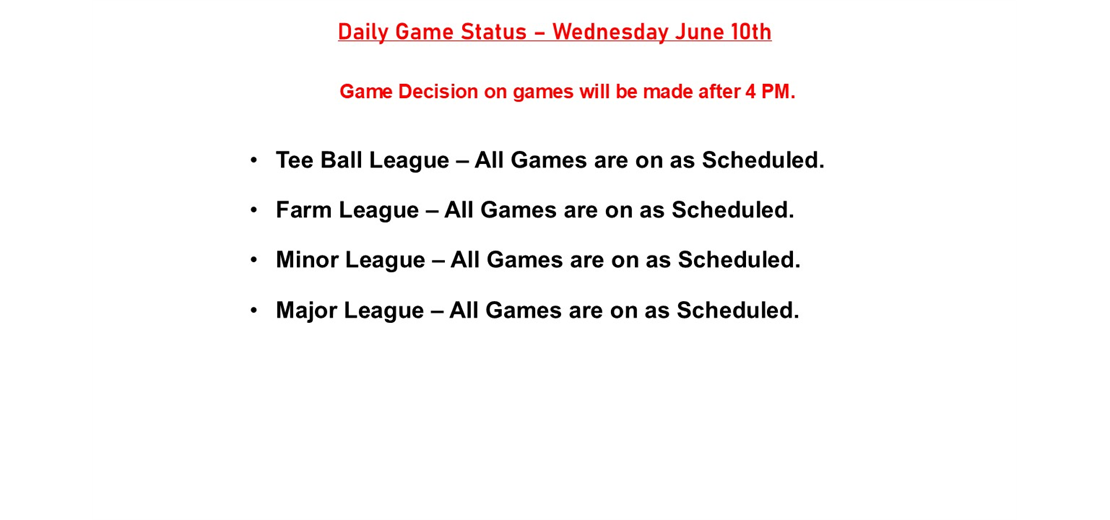 Daily Game Status – Wednesday June 10th

Game Decision on games will be made after 4 PM.

• Tee Ball League – All Games are on as Scheduled.
• Farm League – All Games are on as Scheduled.
• Minor League – All Games are on as Scheduled.
• Major League – All Games are on as Scheduled.